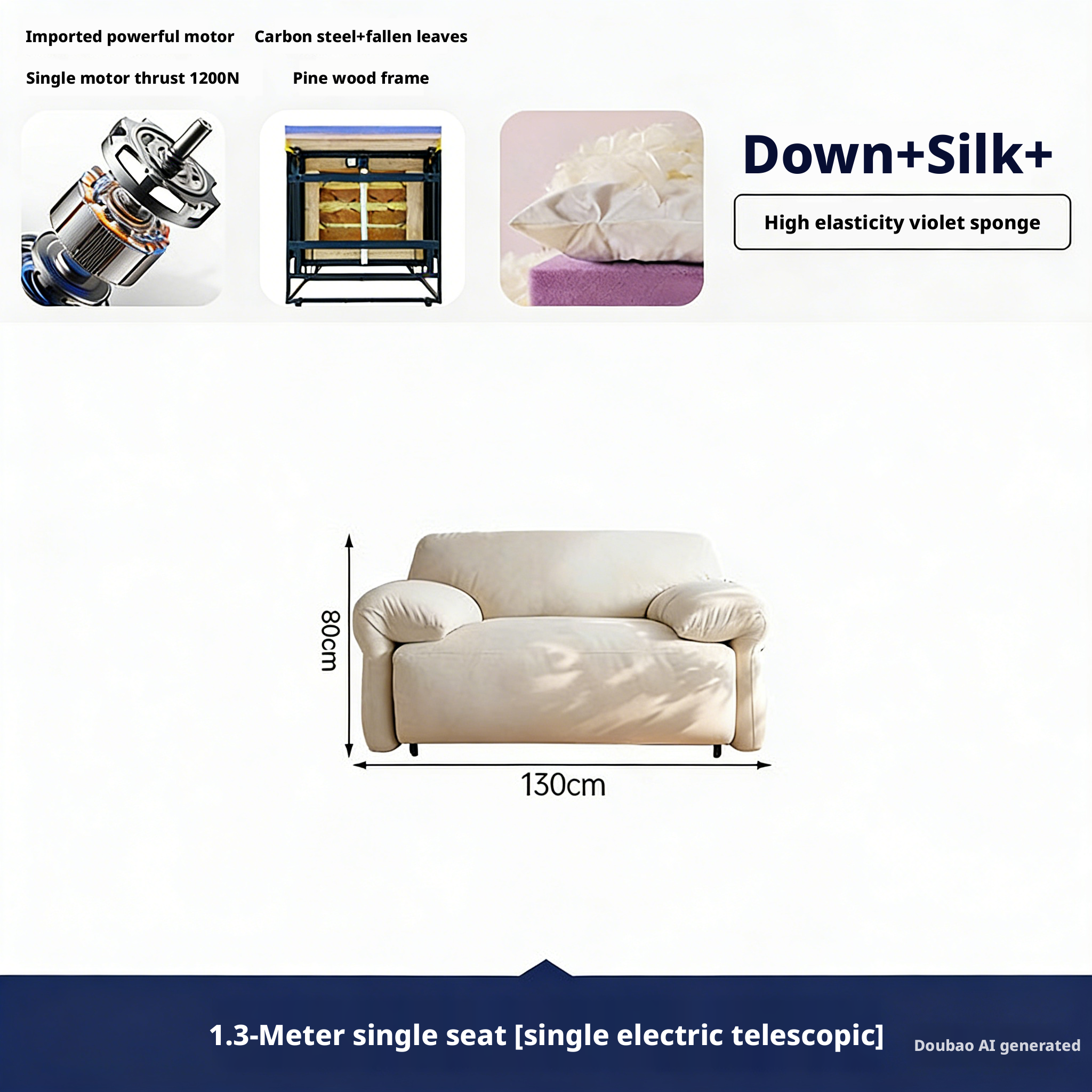 Imported powerful motor

Single motor thrust 1200N

Carbon steel+fallen leaves

Pine wood frame

Down+Silk+

High elasticity violet sponge

80cm

130cm

1.3-Meter single seat [single electric telescopic]

Doubao AI generated